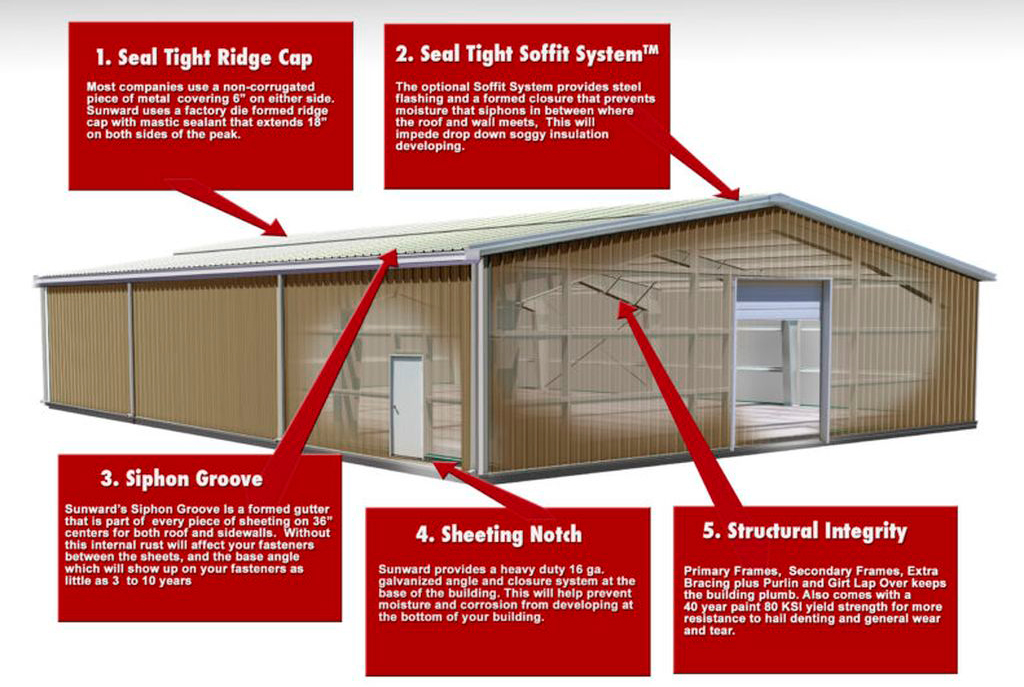 1. Seal Tight Ridge Cap

Most companies use a non-corrugated piece of metal covering 6" on either side. Sunward uses a factory die formed ridge cap with mastic sealant that extends 18" on both sides of the peak.

2. Seal Tight Soffit System™

The optional Soffit System provides steel flashing and a formed closure that prevents moisture that siphons in between where the roof and wall meets, This will impede drop down soggy insulation developing.

3. Siphon Groove

Sunward's Siphon Groove is a formed gutter that is part of every piece of sheeting on 36" centers for both roof and sidewalls. Without this internal rust will affect your fasteners between the sheets, and the base angle which will show up on your fasteners as little as 3 to 10 years

4. Sheeting Notch

Sunward provides a heavy duty 16 ga. galvanized angle and closure system at the base of the building. This will help prevent moisture and corrosion from developing at the bottom of your building.

5. Structural Integrity

Primary Frames, Secondary Frames, Extra Bracing plus Purlin and Girt Lap Over keeps the building plumb. Also comes with a 40 year paint 80 KSI yield strength for more resistance to hail denting and general wear and tear.